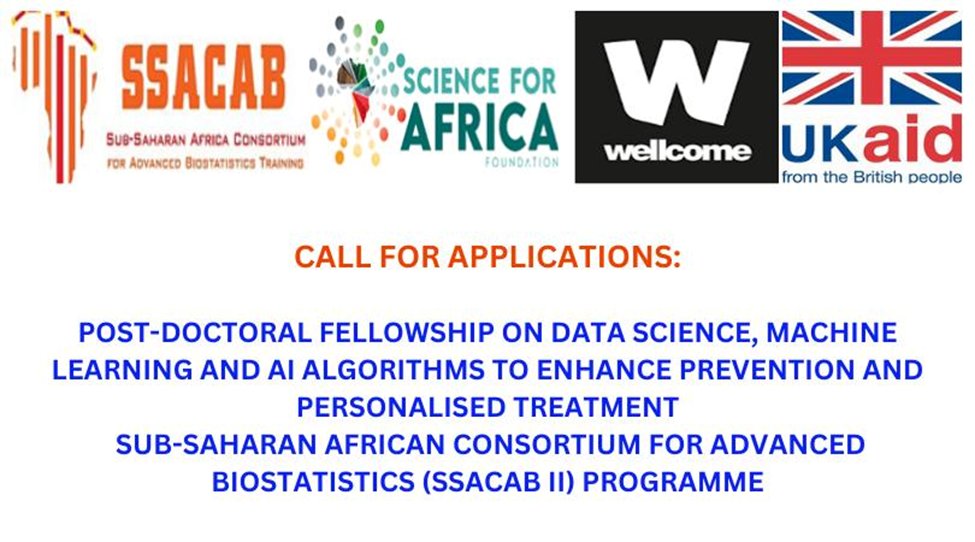 SSACAB
SUB-SAHARAN AFRICA CONSORTIUM FOR ADVANCED BIOSTATISTICS TRAINING

SCIENCE FOR AFRICA
FOUNDATION

W
wellcome

UKaid
from the British people

CALL FOR APPLICATIONS:

POST-DOCTORAL FELLOWSHIP ON DATA SCIENCE, MACHINE LEARNING AND AI ALGORITHMS TO ENHANCE PREVENTION AND PERSONALISED TREATMENT
SUB-SAHARAN AFRICAN CONSORTIUM FOR ADVANCED BIOSTATISTICS (SSACAB II) PROGRAMME